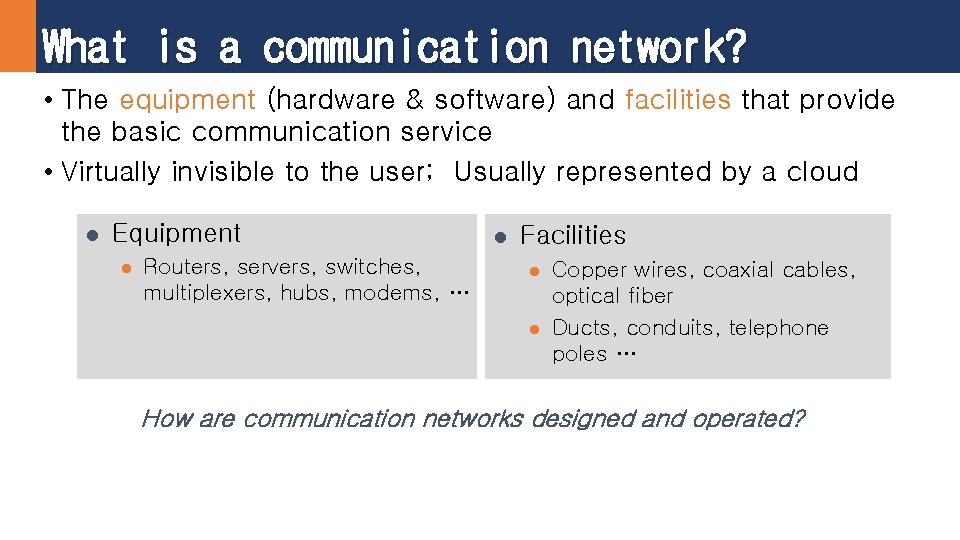 What is a communication network?

• The equipment (hardware & software) and facilities that provide the basic communication service

• Virtually invisible to the user; Usually represented by a cloud

● Equipment

● Routers, servers, switches, multiplexers, hubs, modems, …

● Facilities

● Copper wires, coaxial cables, optical fiber

● Ducts, conduits, telephone poles …

How are communication networks designed and operated?